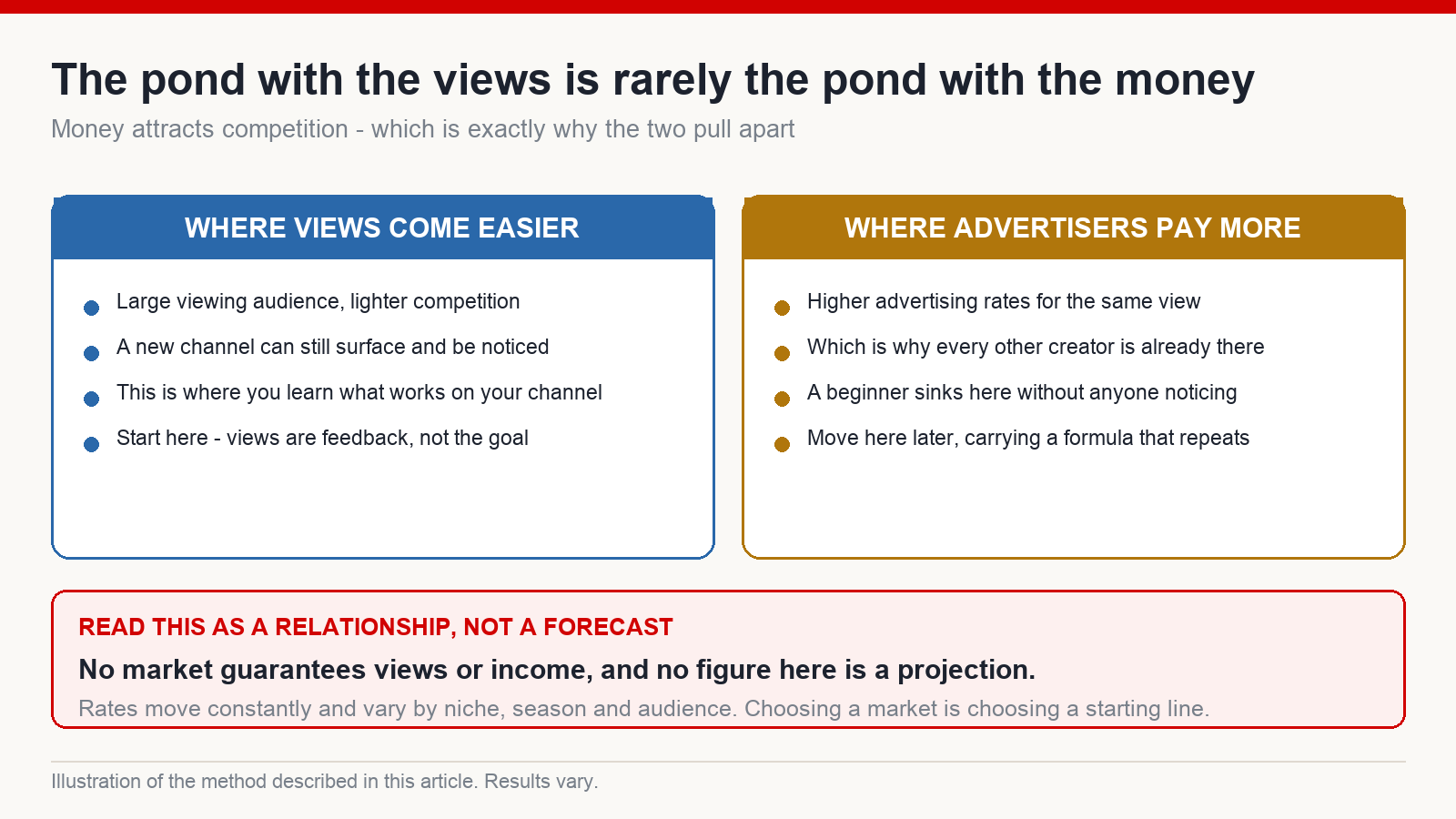 The pond with the views is rarely the pond with the money

Money attracts competition - which is exactly why the two pull apart

WHERE VIEWS COME EASIER

- Large viewing audience, lighter competition
- A new channel can still surface and be noticed
- This is where you learn what works on your channel
- Start here - views are feedback, not the goal

WHERE ADVERTISERS PAY MORE

- Higher advertising rates for the same view
- Which is why every other creator is already there
- A beginner sinks here without anyone noticing
- Move here later, carrying a formula that repeats

READ THIS AS A RELATIONSHIP, NOT A FORECAST

No market guarantees views or income, and no figure here is a projection.

Rates move constantly and vary by niche, season and audience. Choosing a market is choosing a starting line.

Illustration of the method described in this article. Results vary.